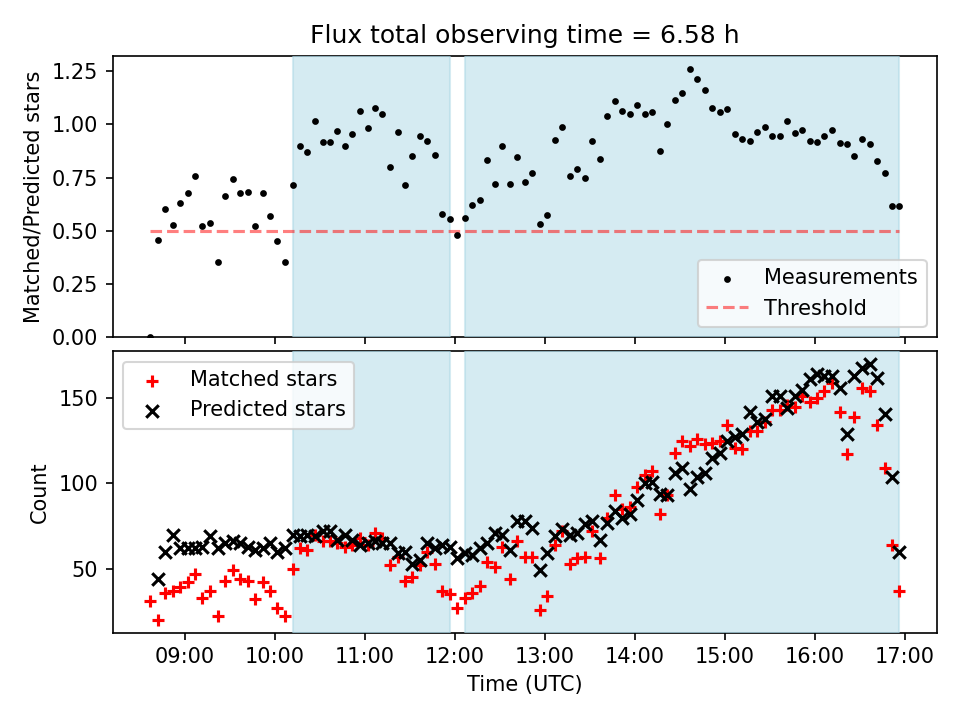 Flux total observing time = 6.58 h

Matched/Predicted stars

1.25
1.00
0.75
0.50
0.25
0.00

Measurements
Threshold

Matched stars
Predicted stars

Count

150
100
50

09:00 10:00 11:00 12:00 13:00 14:00 15:00 16:00 17:00

Time (UTC)